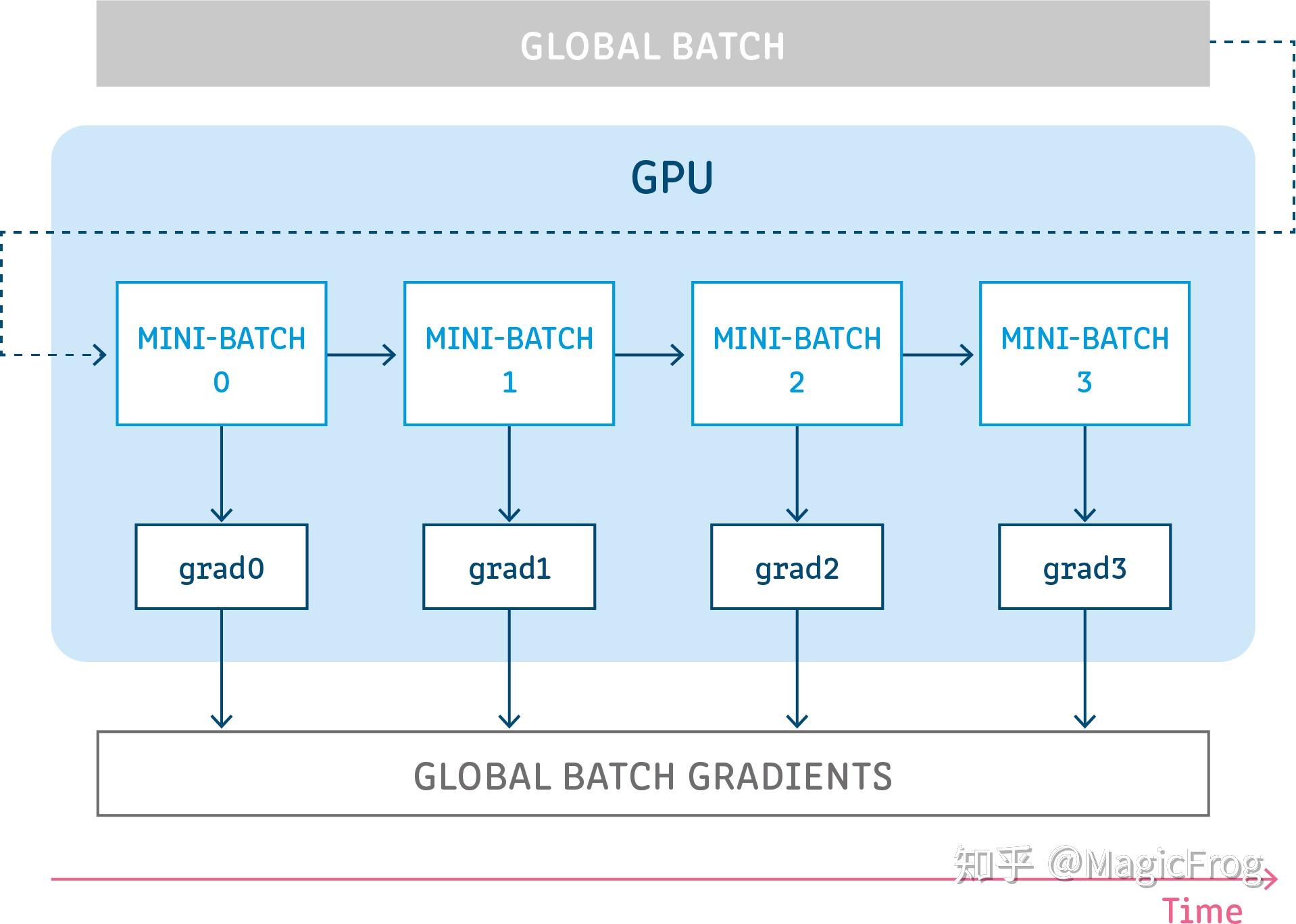 GLOBAL BATCH

GPU

MINI-BATCH 0

MINI-BATCH 1

MINI-BATCH 2

MINI-BATCH 3

grad0

grad1

grad2

grad3

GLOBAL BATCH GRADIENTS

知乎 @MagicFrog

Time